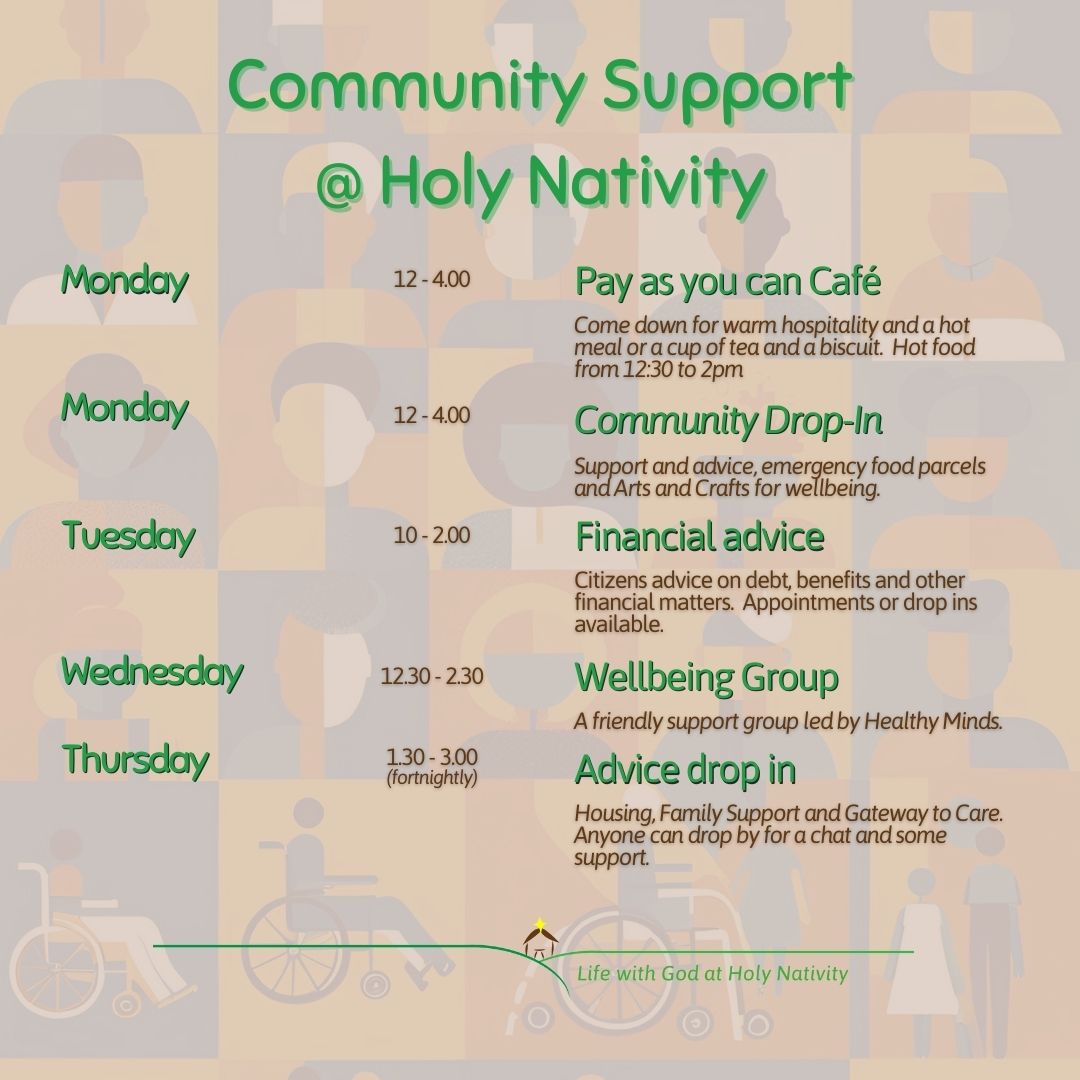 Community Support
@ Holy Nativity

Monday 12 - 4.00 Pay as you can Café

Come down for warm hospitality and a hot meal or a cup of tea and a biscuit. Hot food from 12:30 to 2pm

Monday 12 - 4.00 Community Drop-In

Support and advice, emergency food parcels and Arts and Crafts for wellbeing.

Tuesday 10 - 2.00 Financial advice

Citizens advice on debt, benefits and other financial matters. Appointments or drop ins available.

Wednesday 12.30 - 2.30 Wellbeing Group

A friendly support group led by Healthy Minds.

Thursday 1.30 - 3.00 (fortnightly) Advice drop in

Housing, Family Support and Gateway to Care. Anyone can drop by for a chat and some support.

Life with God at Holy Nativity